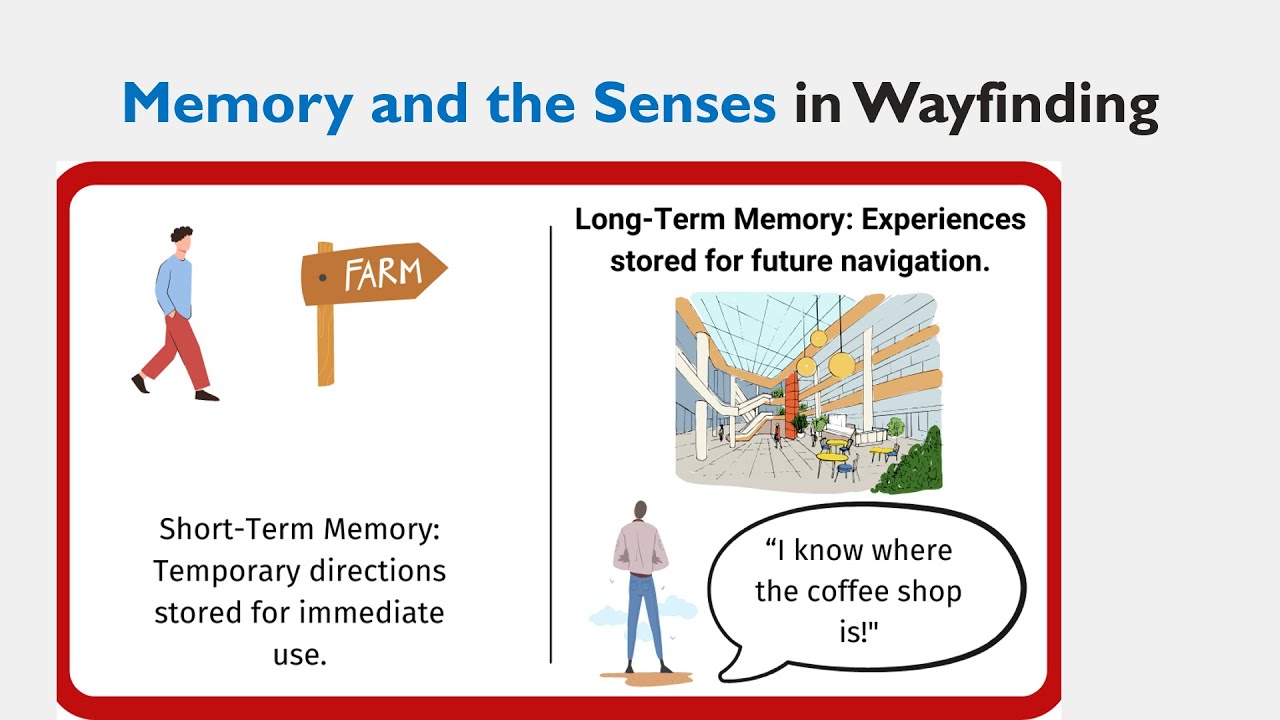 Memory and the Senses in Wayfinding

FARM

Short-Term Memory: Temporary directions stored for immediate use.

Long-Term Memory: Experiences stored for future navigation.

“I know where the coffee shop is!"